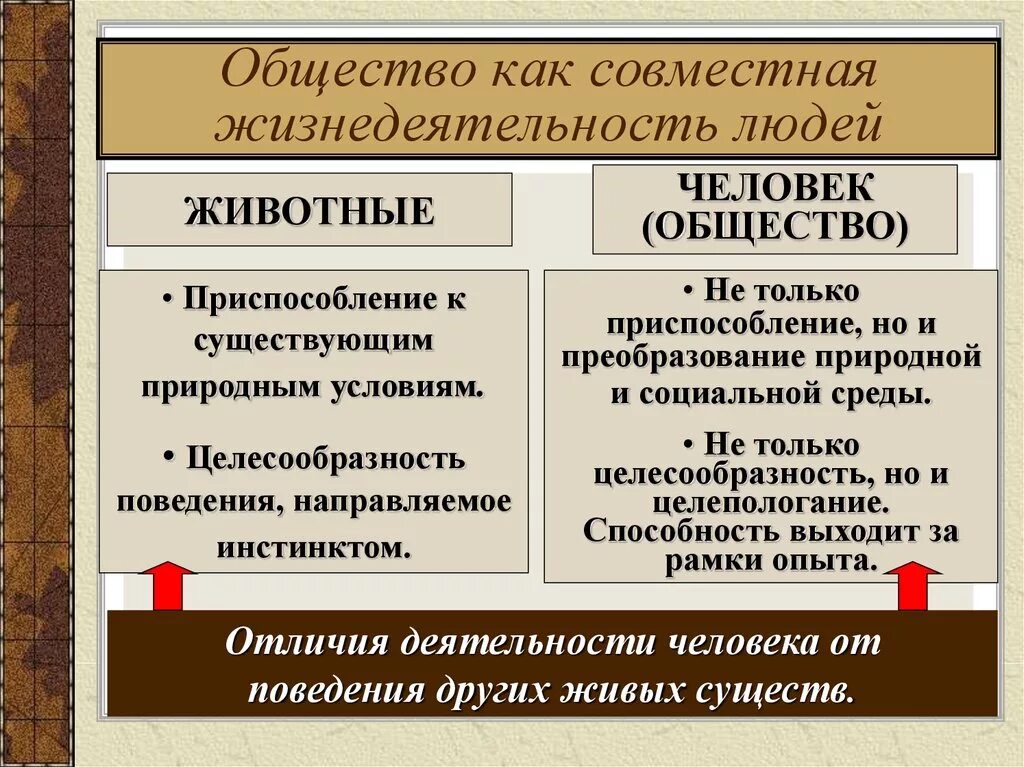 Общество как совместная жизнедеятельность людей

ЖИВОТНЫЕ

• Приспособление к существующим природным условиям.

• Целесообразность поведения, направляемое инстинктом.

ЧЕЛОВЕК (ОБЩЕСТВО)

• Не только приспособление, но и преобразование природной и социальной среды.

• Не только целесообразность, но и целепологание. Способность выходит за рамки опыта.

Отличия деятельности человека от поведения других живых существ.